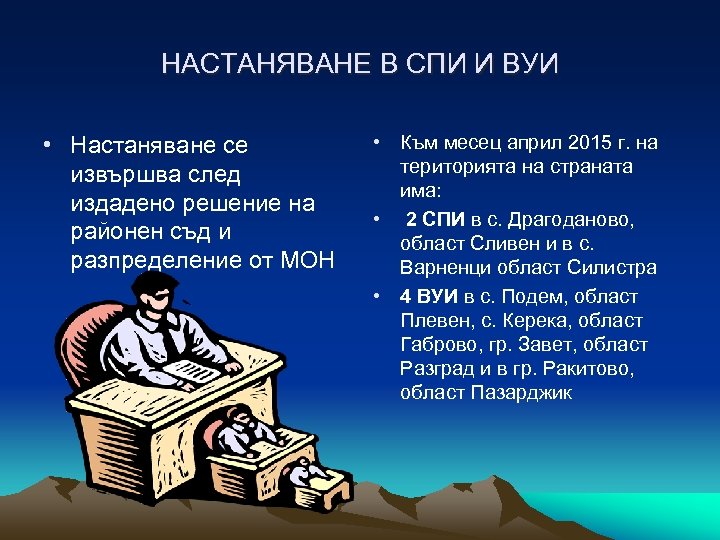 НАСТАНЯВАНЕ В СПИ И ВУИ

• Настаняване се извършва след издадено решение на районен съд и разпределение от МОН

• Към месец април 2015 г. на територията на страната има:

• 2 СПИ в с. Драгоданово, област Сливен и в с. Варненци област Силистра

• 4 ВУИ в с. Подем, област Плевен, с. Керека, област Габрово, гр. Завет, област Разград и в гр. Ракитово, област Пазарджик